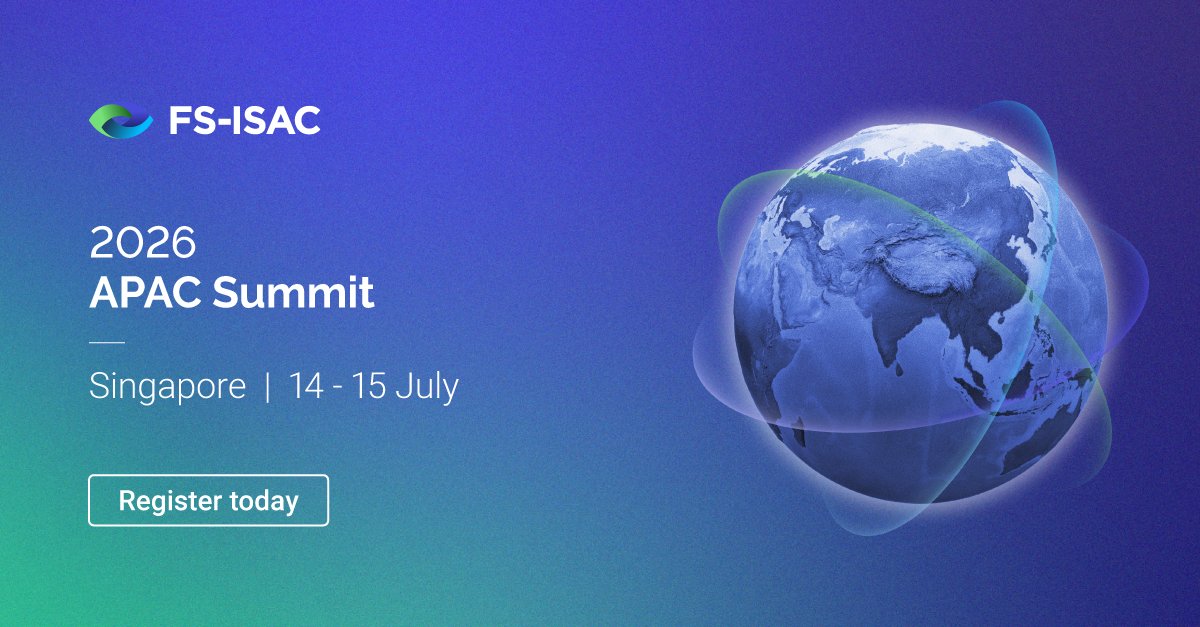 FS-ISAC

2026
APAC Summit

Singapore | 14 - 15 July

Register today